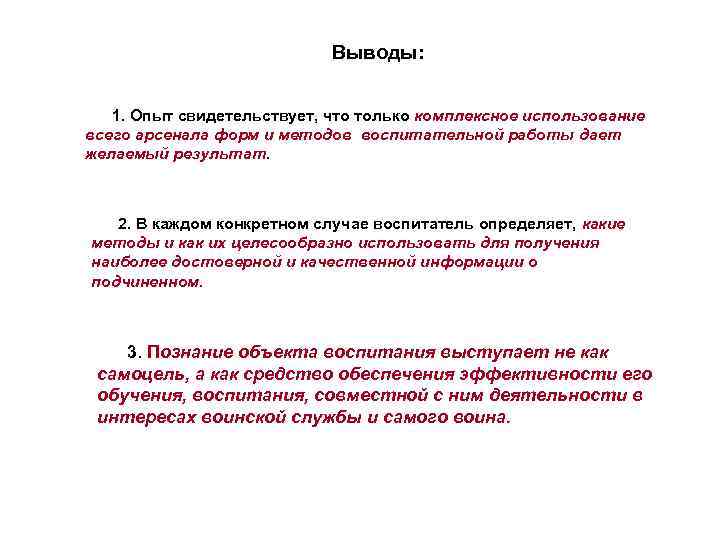 Выводы:

1. Опыт свидетельствует, что только комплексное использование всего арсенала форм и методов воспитательной работы дает желаемый результат.

2. В каждом конкретном случае воспитатель определяет, какие методы и как их целесообразно использовать для получения наиболее достоверной и качественной информации о подчиненном.

3. Познание объекта воспитания выступает не как самоцель, а как средство обеспечения эффективности его обучения, воспитания, совместной с ним деятельности в интересах воинской службы и самого воина.